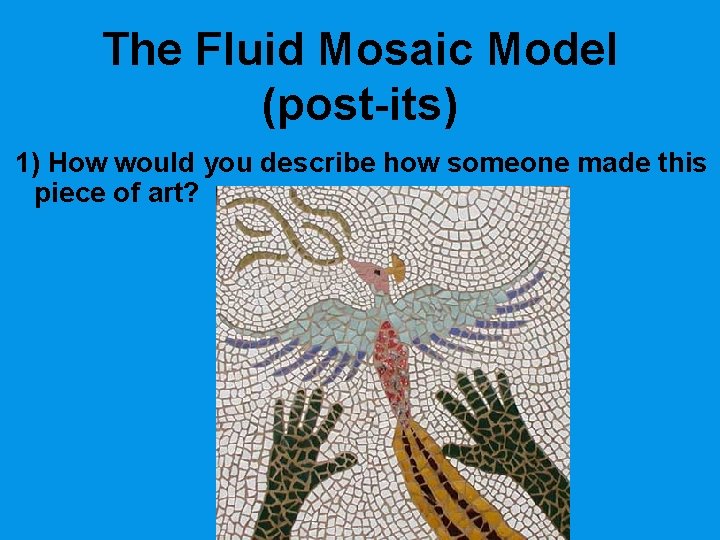 The Fluid Mosaic Model
(post-its)

1) How would you describe how someone made this piece of art?